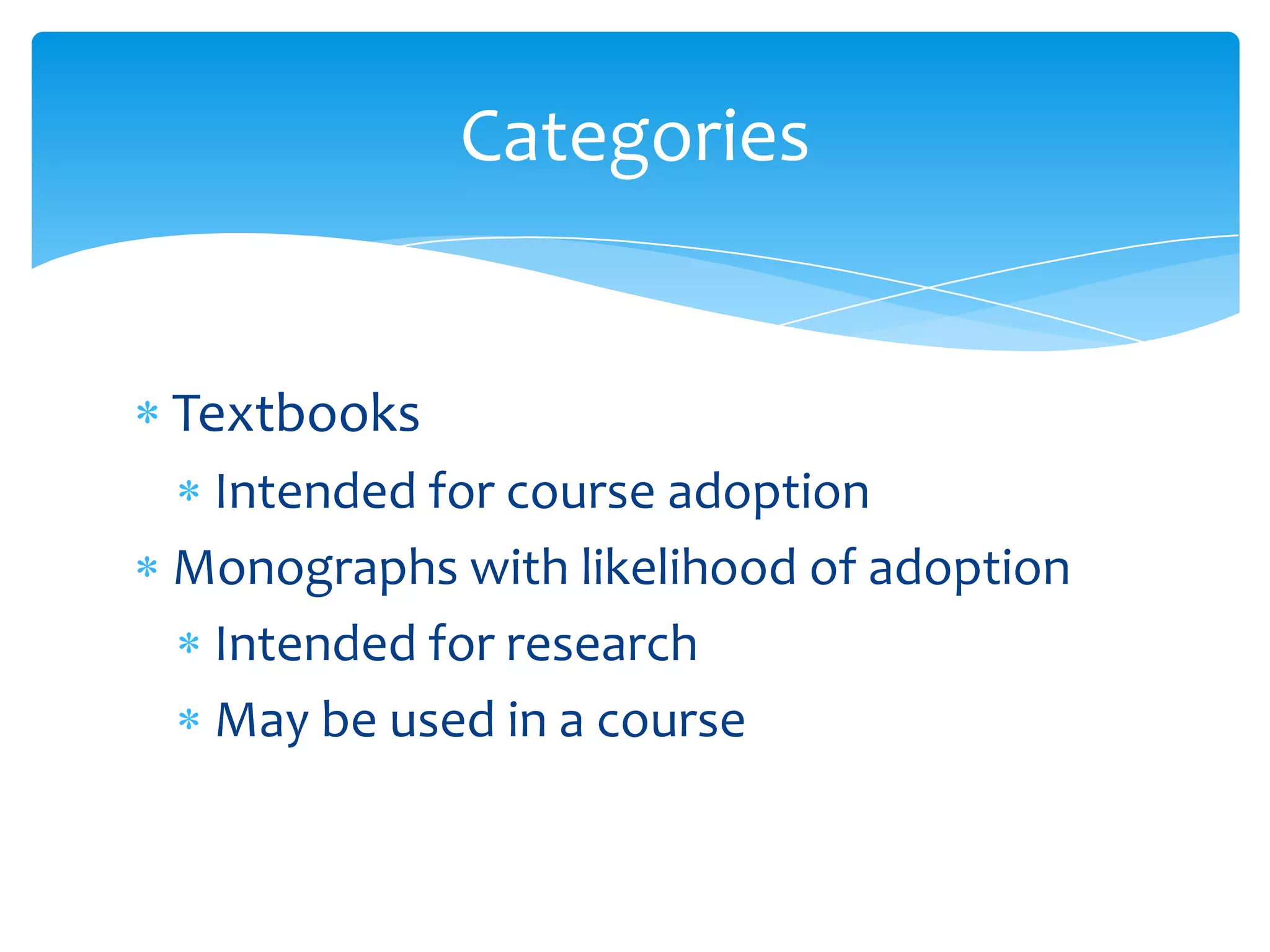 Categories

* Textbooks
  * Intended for course adoption
* Monographs with likelihood of adoption
  * Intended for research
  * May be used in a course